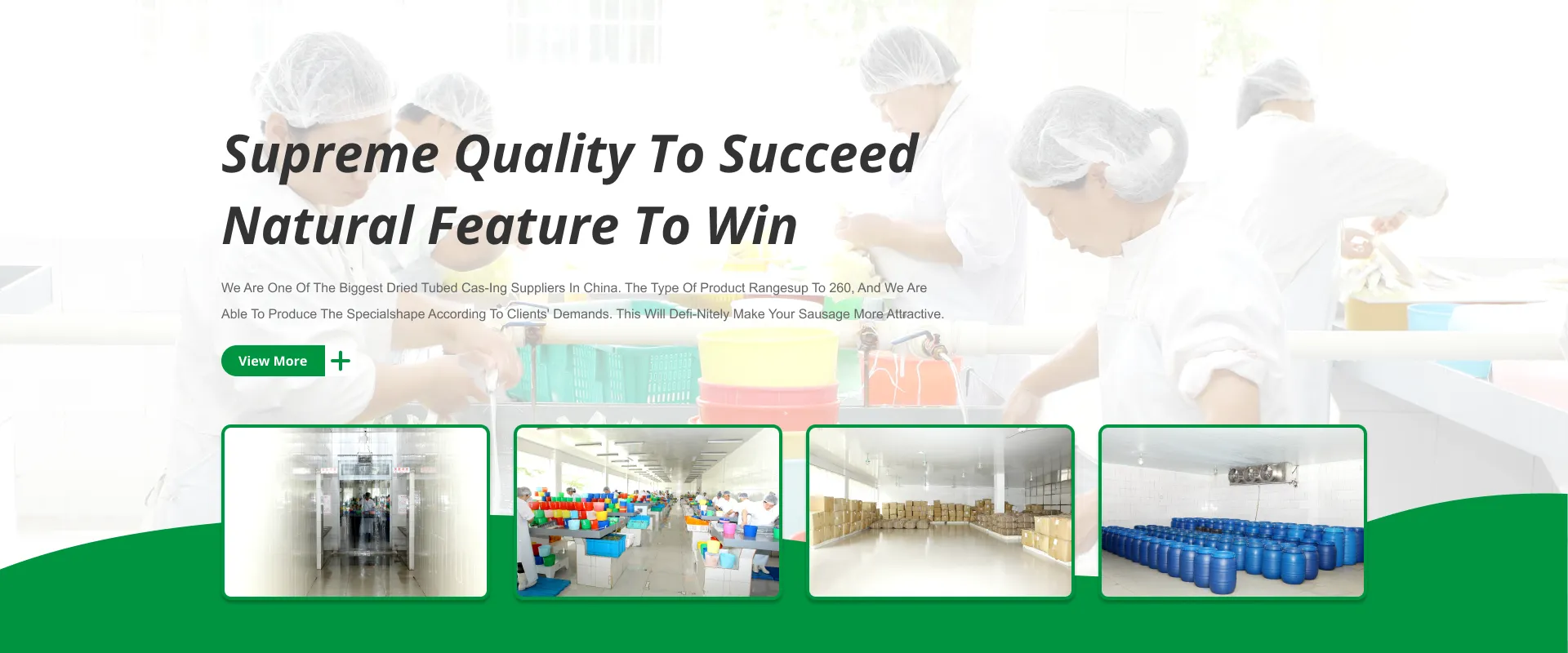 Supreme Quality To Succeed
Natural Feature To Win

We Are One Of The Biggest Dried Tubed Cas-Ing Suppliers In China. The Type Of Product Rangesup To 260, And We Are Able To Produce The Specialshape According To Clients' Demands. This Will Defi-Nitely Make Your Sausage More Attractive.

View More +